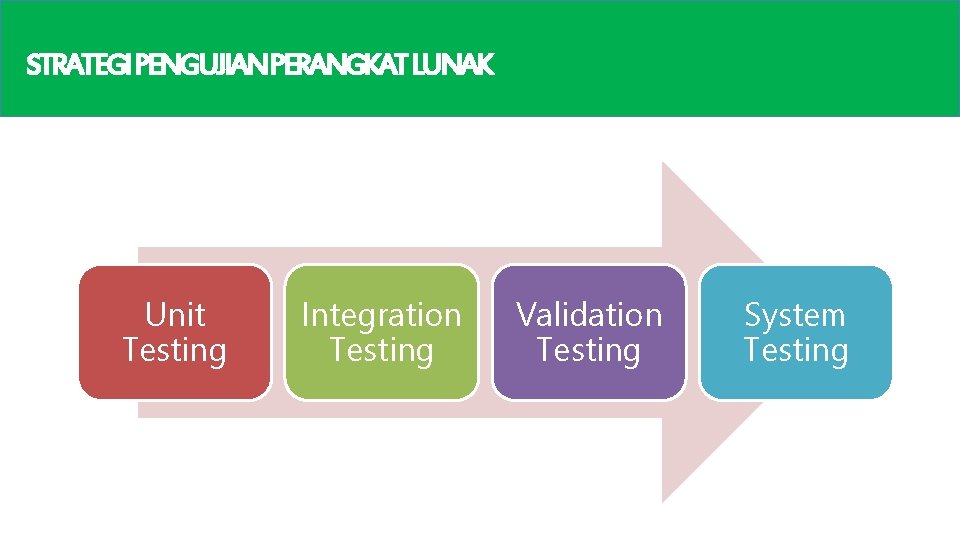 STRATEGI PENGUJIAN PERANGKAT LUNAK

Unit Testing

Integration Testing

Validation Testing

System Testing